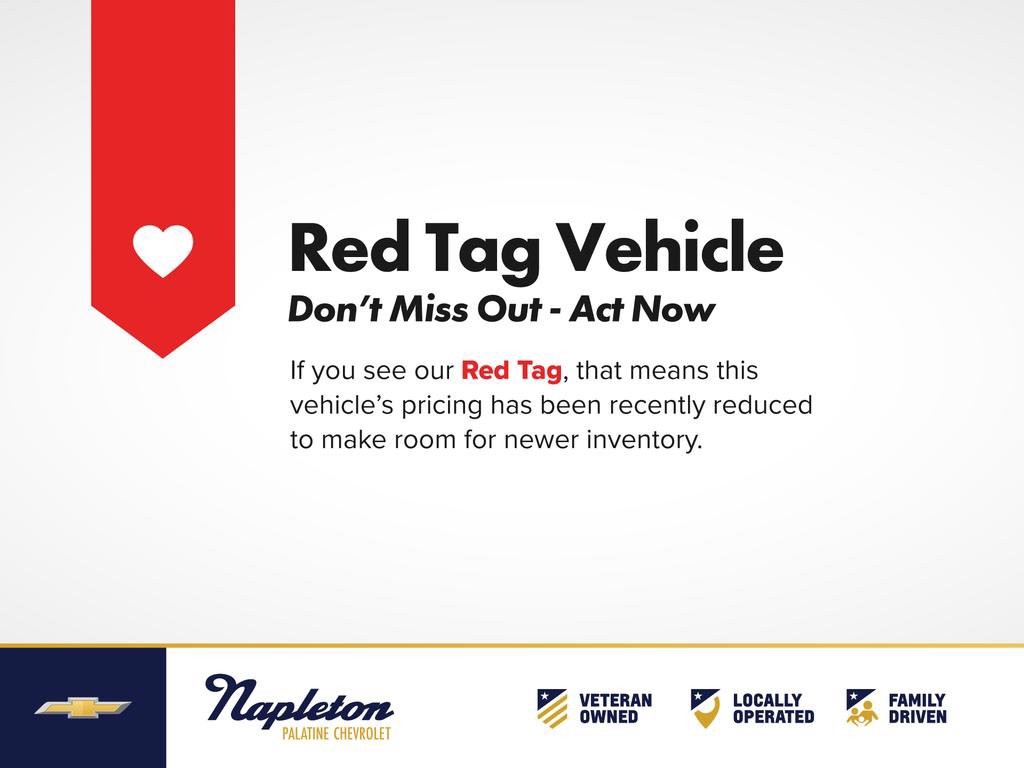 Red Tag Vehicle
Don't Miss Out - Act Now

If you see our Red Tag, that means this vehicle's pricing has been recently reduced to make room for newer inventory.

Napleton
PALATINE CHEVROLET

VETERAN OWNED

LOCALLY OPERATED

FAMILY DRIVEN